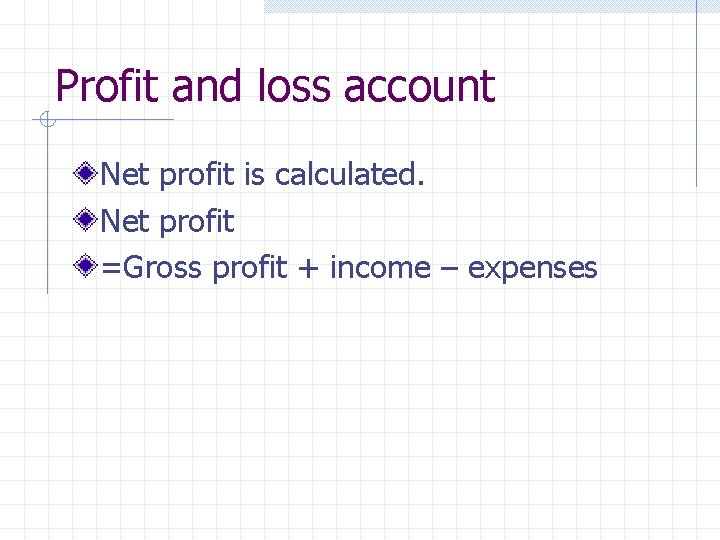 Profit and loss account

Net profit is calculated.

Net profit

=Gross profit + income – expenses